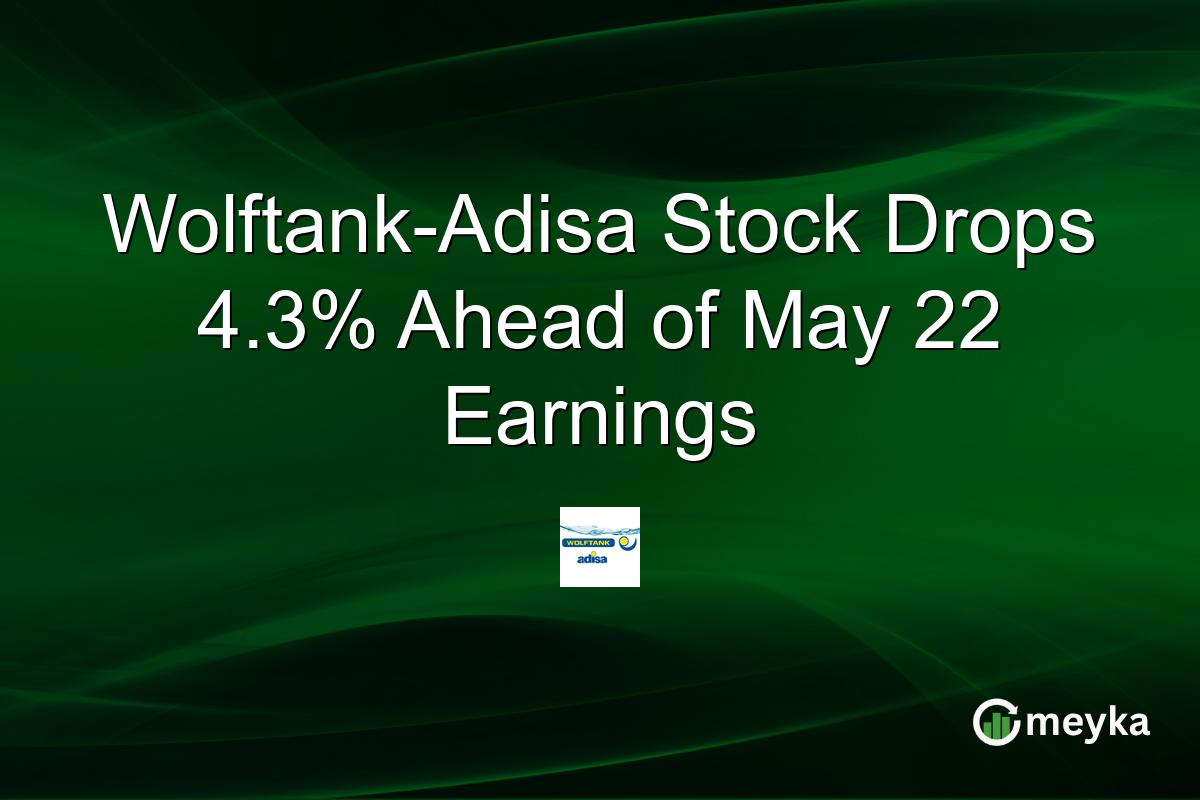 Wolftank-Adisa Stock Drops 4.3% Ahead of May 22 Earnings

WOLFTANK
adisa

meyka